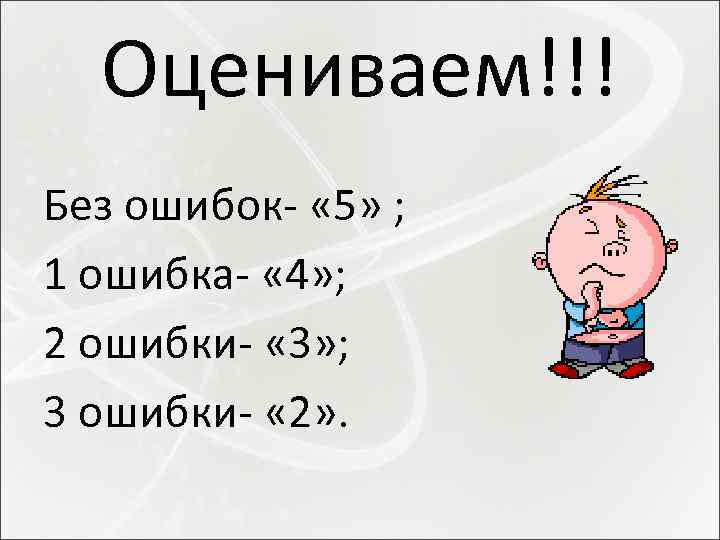 Оцениваем!!!

Без ошибок- «5» ;
1 ошибка- «4»;
2 ошибки- «3»;
3 ошибки- «2».